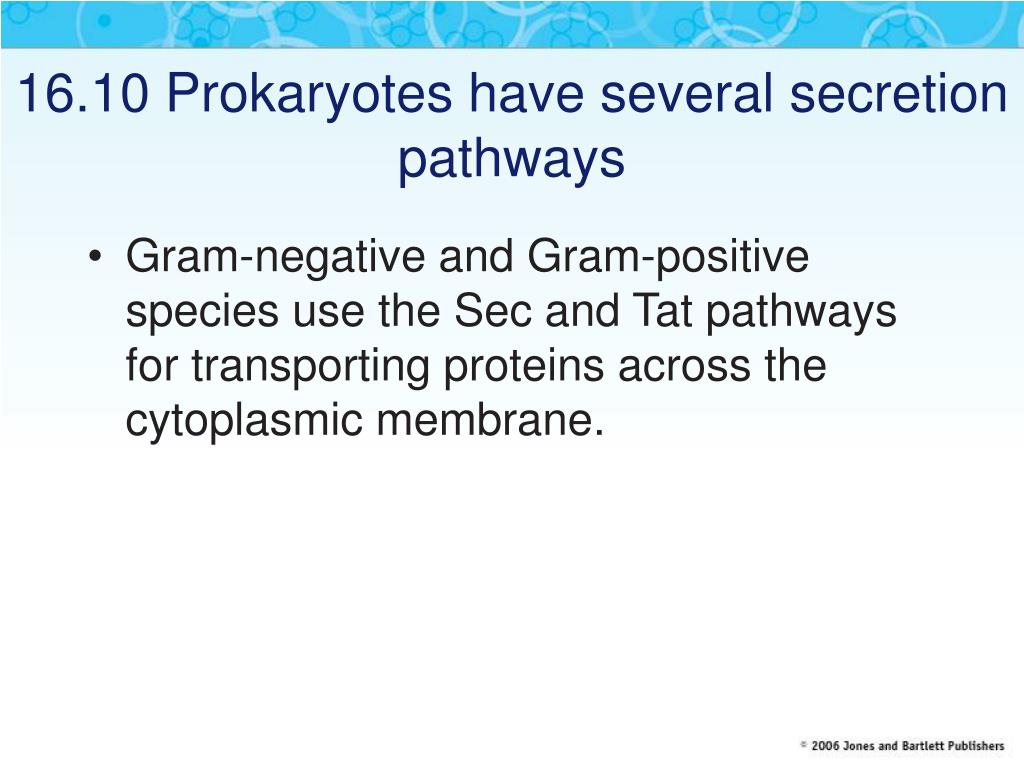 16.10 Prokaryotes have several secretion pathways

• Gram-negative and Gram-positive species use the Sec and Tat pathways for transporting proteins across the cytoplasmic membrane.

© 2006 Jones and Bartlett Publishers